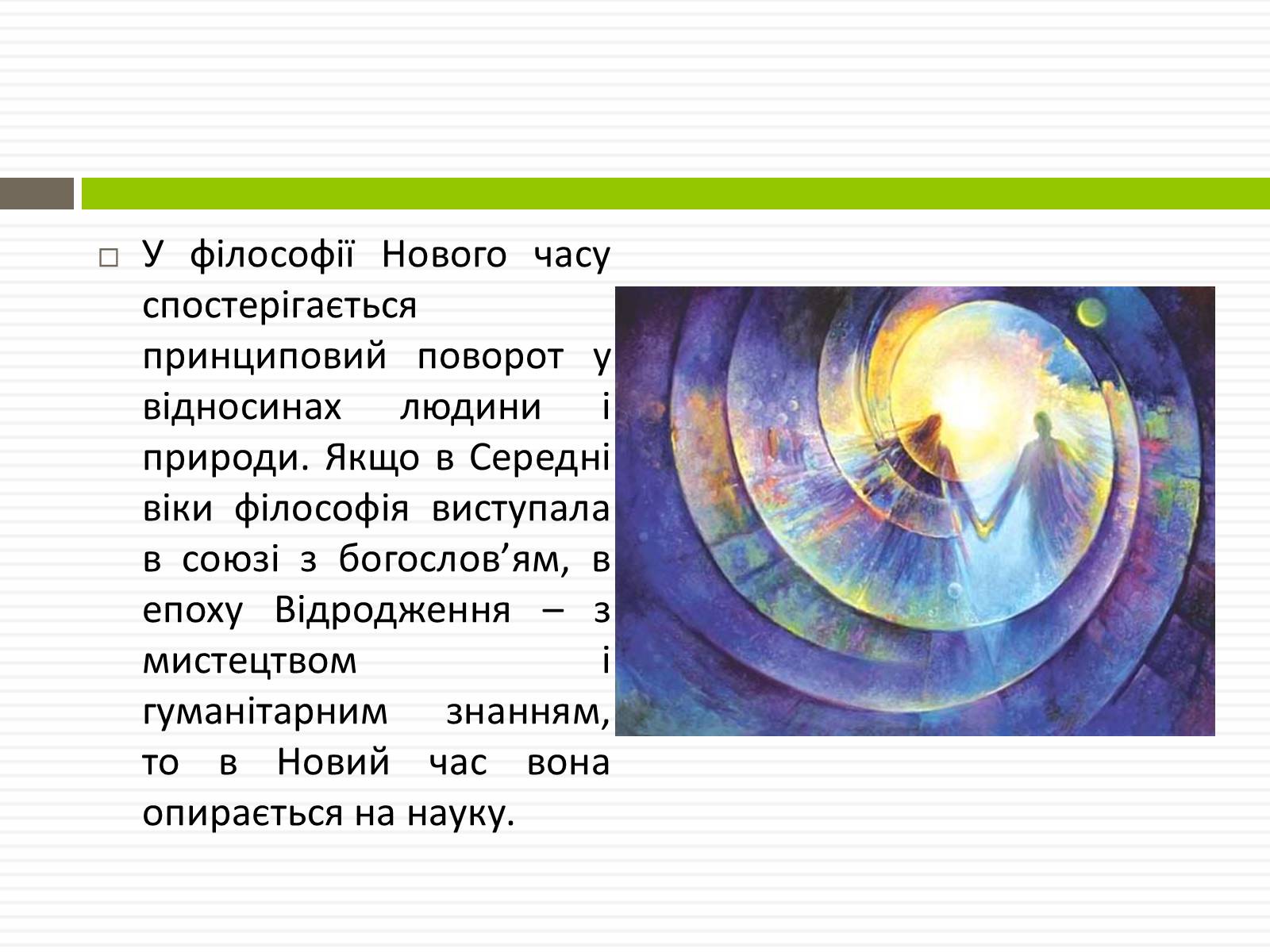 У філософії Нового часу спостерігається принциповий поворот у відносинах людини і природи. Якщо в Середні віки філософія виступала в союзі з богослов’ям, в епоху Відродження – з мистецтвом і гуманітарним знанням, то в Новий час вона опирається на науку.